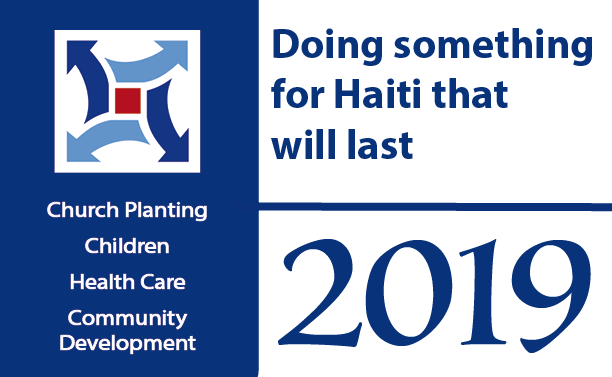 Church Planting
Children
Health Care
Community Development

Doing something for Haiti that will last

2019